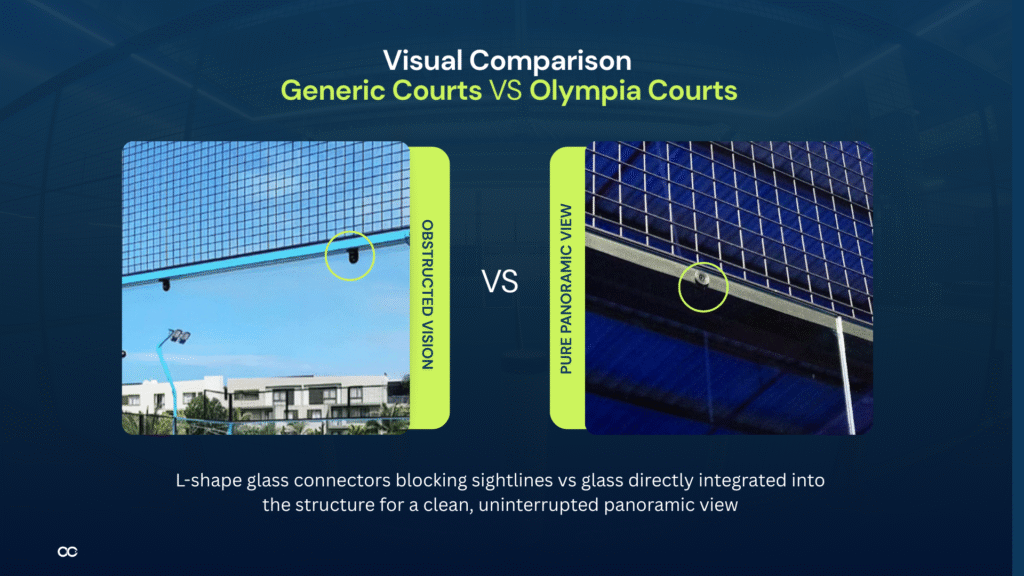 Visual Comparison
Generic Courts VS Olympia Courts

OBSTRUCTED VISION

VS

PURE PANORAMIC VIEW

L-shape glass connectors blocking sightlines vs glass directly integrated into the structure for a clean, uninterrupted panoramic view